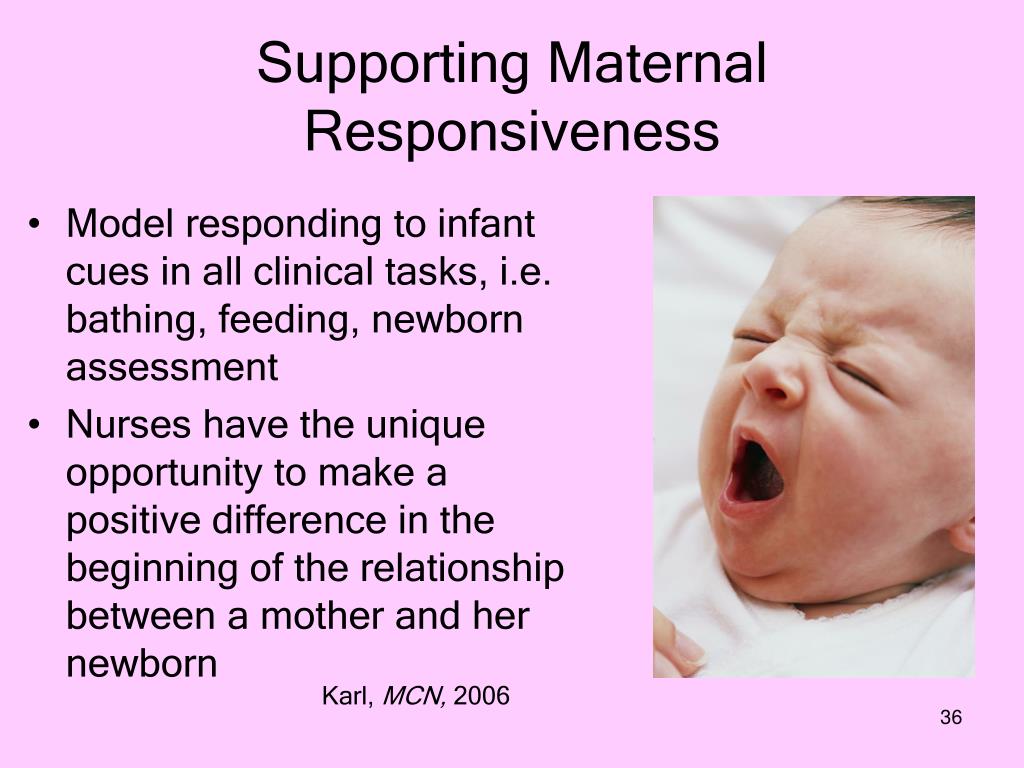 Supporting Maternal Responsiveness

• Model responding to infant cues in all clinical tasks, i.e. bathing, feeding, newborn assessment
• Nurses have the unique opportunity to make a positive difference in the beginning of the relationship between a mother and her newborn

Karl, MCN, 2006

36